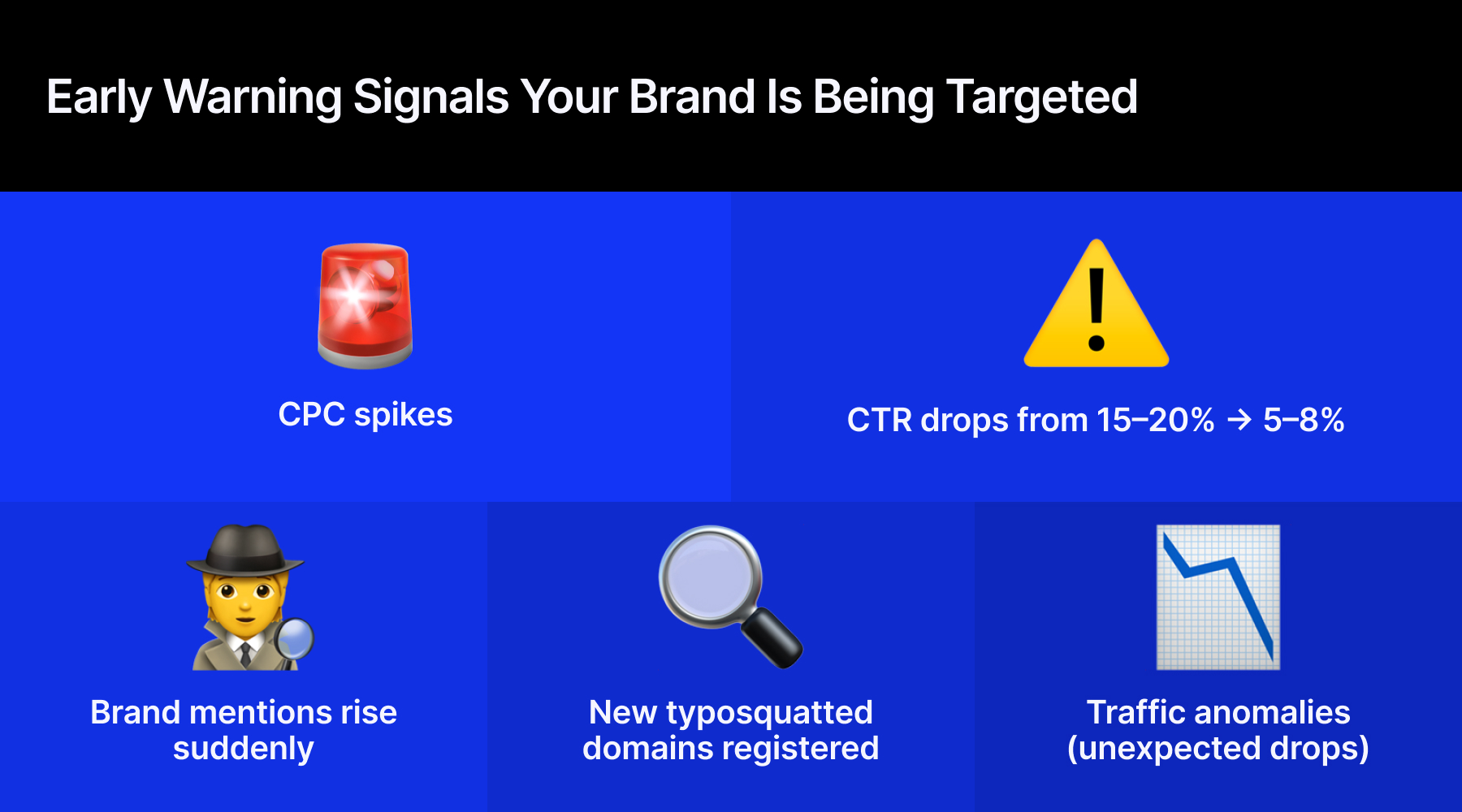 Early Warning Signals Your Brand Is Being Targeted

CPC spikes

CTR drops from 15–20% → 5–8%

Brand mentions rise suddenly

New typosquatted domains registered

Traffic anomalies (unexpected drops)